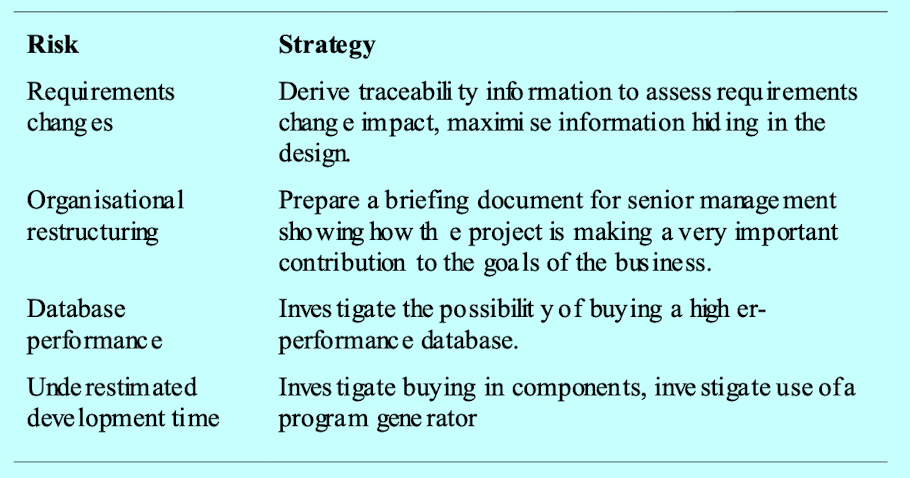 | Risk | Strategy |
|---|---|
| Requirements changes | Derive traceability information to assess requirements change impact, maximise information hiding in the design. |
| Organisational restructuring | Prepare a briefing document for senior management showing how the project is making a very important contribution to the goals of the business. |
| Database performance | Investigate the possibility of buying a higher-performance database. |
| Underestimated development time | Investigate buying in components, investigate use of a program generator |